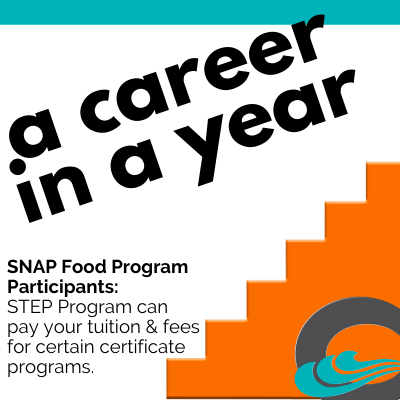 a career in a year

SNAP Food Program Participants:
STEP Program can pay your tuition & fees for certain certificate programs.